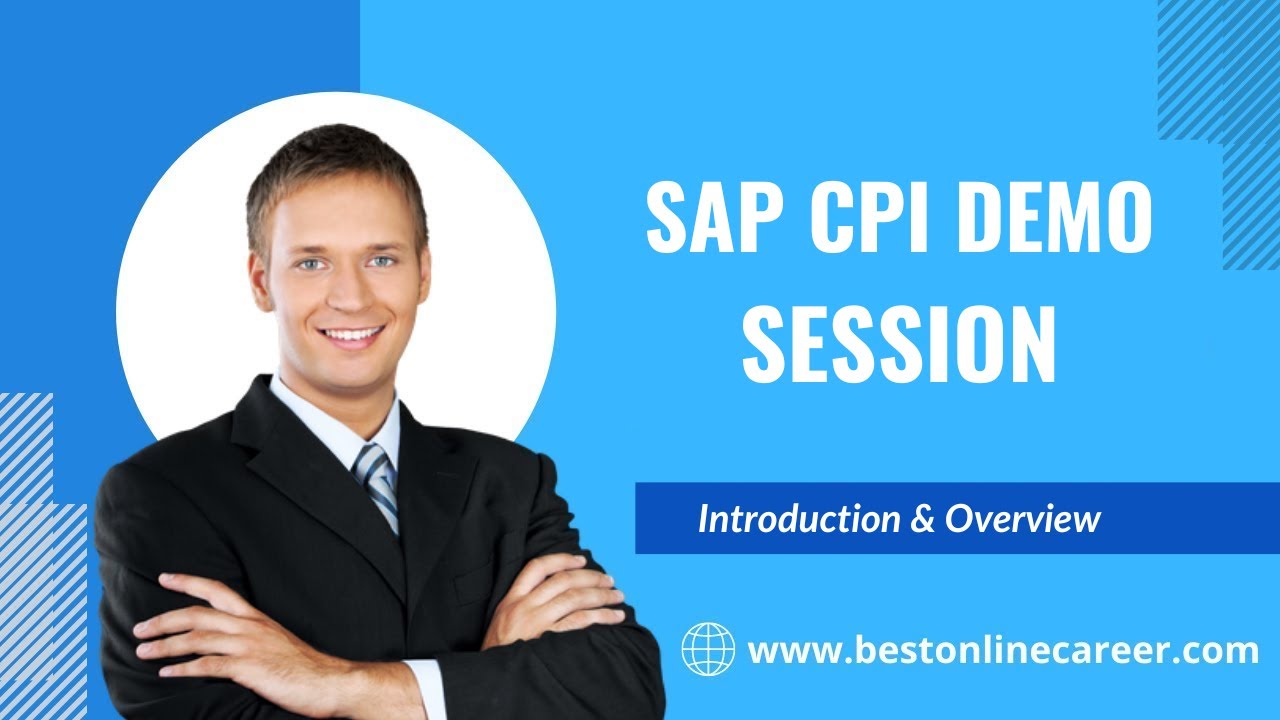 SAP CPI DEMO SESSION

Introduction & Overview

www.bestonlinecareer.com